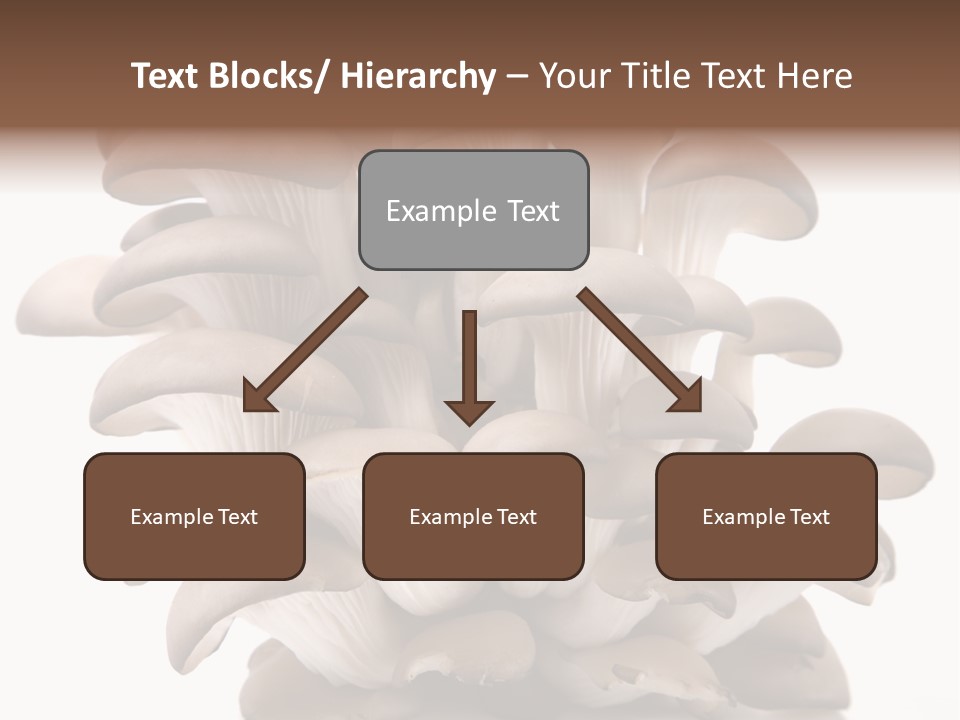 Text Blocks/ Hierarchy – Your Title Text Here

Example Text

Example Text

Example Text

Example Text